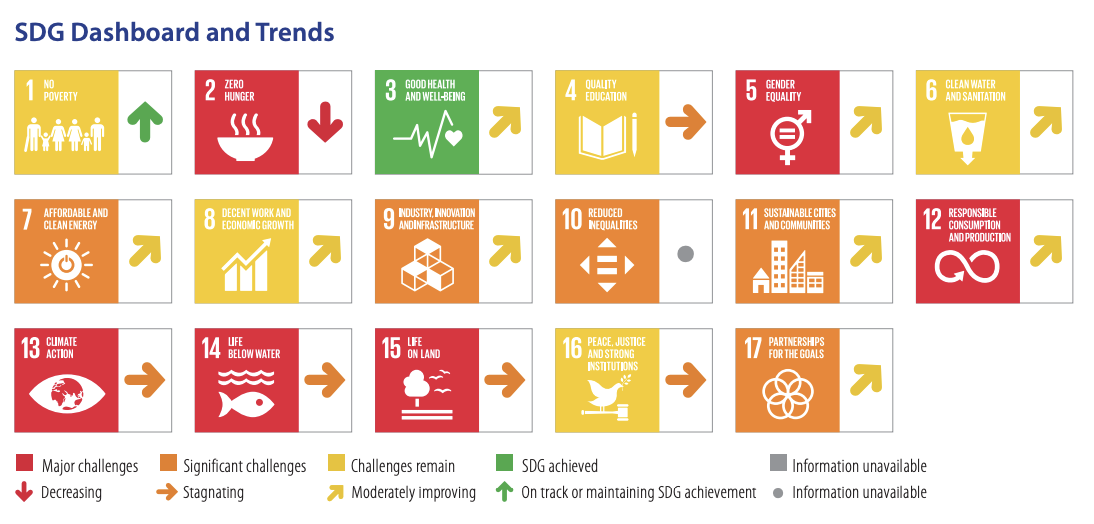 SDG Dashboard and Trends

1 NO POVERTY

2 ZERO HUNGER

3 GOOD HEALTH AND WELL-BEING

4 QUALITY EDUCATION

5 GENDER EQUALITY

6 CLEAN WATER AND SANITATION

7 AFFORDABLE AND CLEAN ENERGY

8 DECENT WORK AND ECONOMIC GROWTH

9 INDUSTRY, INNOVATION AND INFRASTRUCTURE

10 REDUCED INEQUALITIES

11 SUSTAINABLE CITIES AND COMMUNITIES

12 RESPONSIBLE CONSUMPTION AND PRODUCTION

13 CLIMATE ACTION

14 LIFE BELOW WATER

15 LIFE ON LAND

16 PEACE, JUSTICE AND STRONG INSTITUTIONS

17 PARTNERSHIPS FOR THE GOALS

Major challenges
Significant challenges
Challenges remain
SDG achieved
Information unavailable
Decreasing
Stagnating
Moderately improving
On track or maintaining SDG achievement
Information unavailable